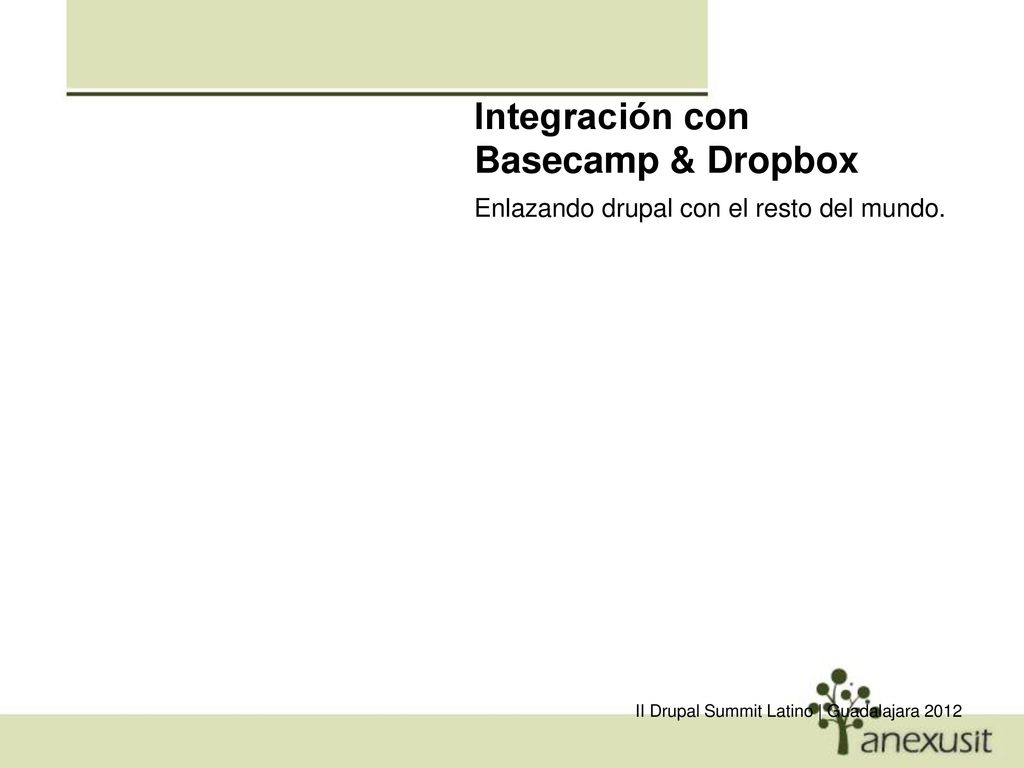 Integración con Basecamp & Dropbox

Enlazando drupal con el resto del mundo.

II Drupal Summit Latino | Guadalajara 2012

anexusit